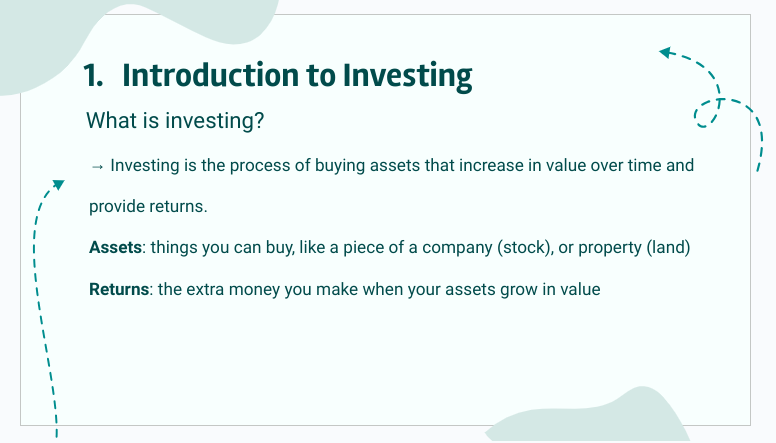 1. Introduction to Investing

What is investing?

→ Investing is the process of buying assets that increase in value over time and provide returns.

Assets: things you can buy, like a piece of a company (stock), or property (land)

Returns: the extra money you make when your assets grow in value